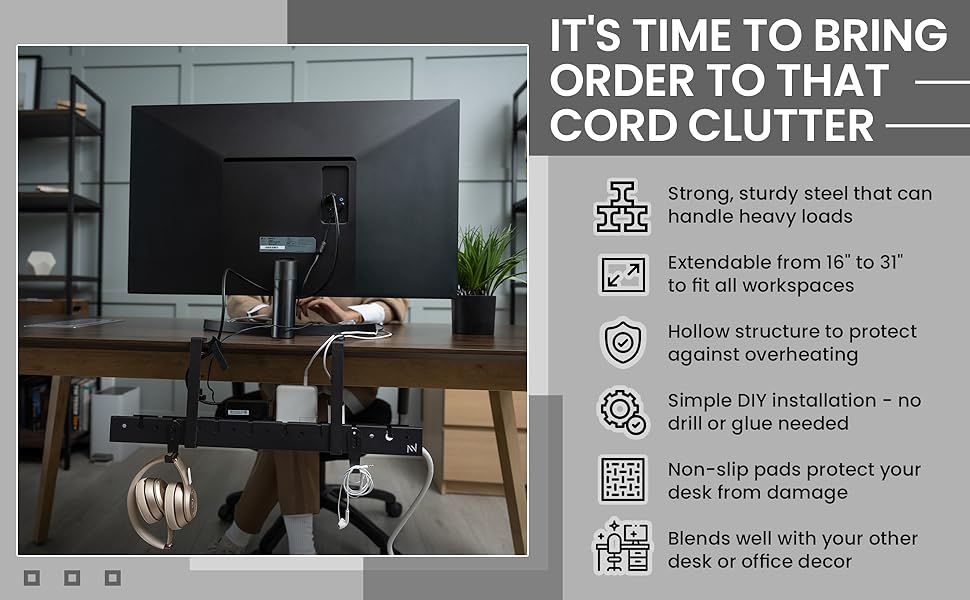 IT'S TIME TO BRING ORDER TO THAT CORD CLUTTER

Strong, sturdy steel that can handle heavy loads

Extendable from 16" to 31" to fit all workspaces

Hollow structure to protect against overheating

Simple DIY installation - no drill or glue needed

Non-slip pads protect your desk from damage

Blends well with your other desk or office decor